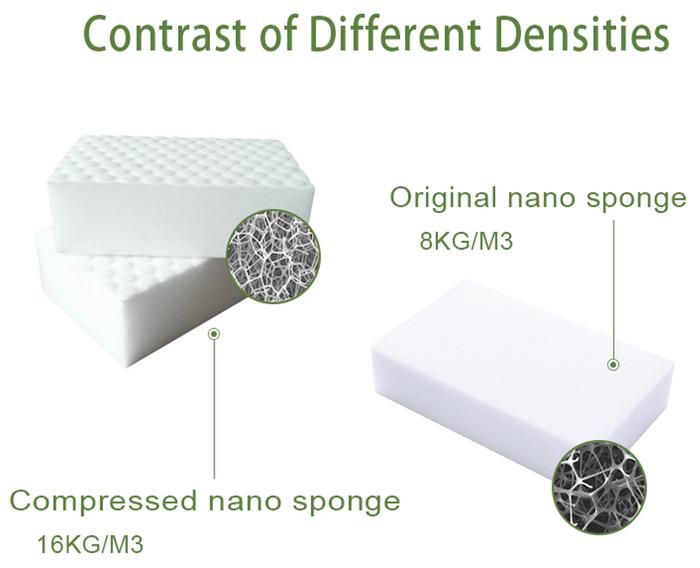 Contrast of Different Densities

Original nano sponge
8KG/M3

Compressed nano sponge
16KG/M3